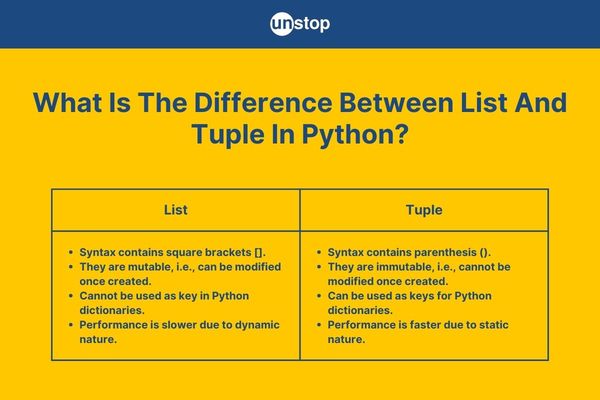 unstop

What Is The Difference Between List And Tuple In Python?

| List | Tuple |
|---|---|
| • Syntax contains square brackets []. • They are mutable, i.e., can be modified once created. • Cannot be used as key in Python dictionaries. • Performance is slower due to dynamic nature. | • Syntax contains parenthesis (). • They are immutable, i.e., cannot be modified once created. • Can be used as keys for Python dictionaries. • Performance is faster due to static nature. |